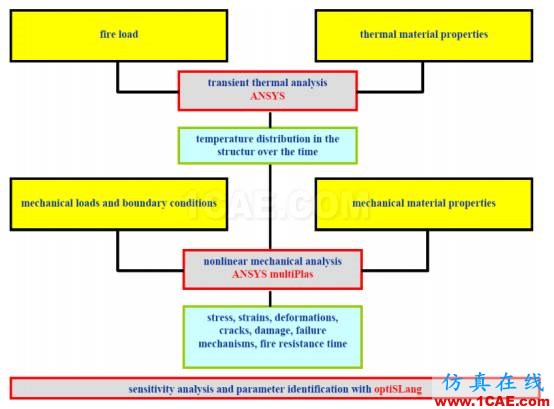 fire load

thermal material properties

transient thermal analysis
ANSYS

temperature distribution in the structur over the time

mechanical loads and boundary conditions

1CAE.COM

mechanical material properties

nonlinear mechanical analysis
ANSYS multiPlas

stress, strains, deformations, cracks, damage, failure mechanisms, fire resistance time

sensitivity analysis and parameter identification with optiSLang

仿真在线
www.1CAE.com